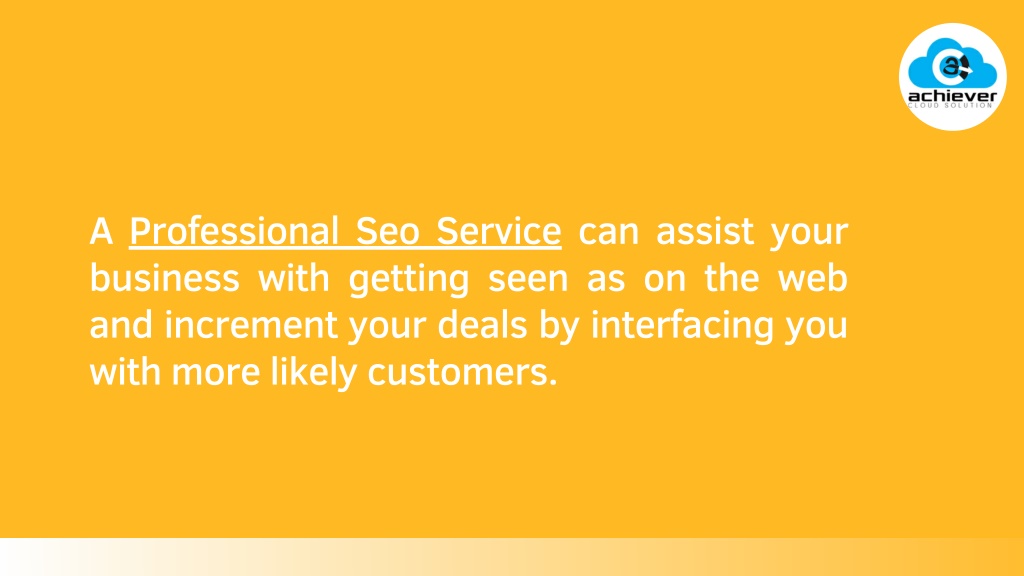 achiever
CLOUD SOLUTION

A Professional Seo Service can assist your business with getting seen as on the web and increment your deals by interfacing you with more likely customers.